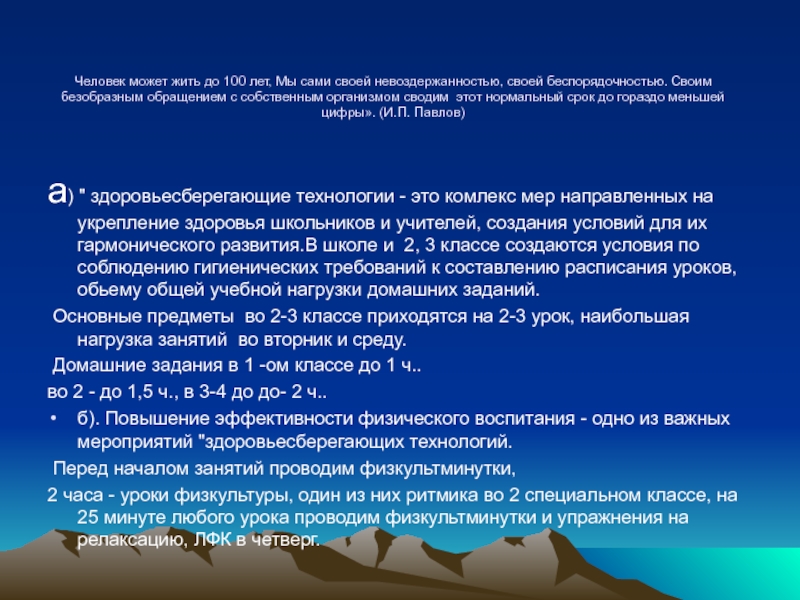 Человек может жить до 100 лет, Мы сами своей невоздержанностью, своей беспорядочностью. Своим безобразным обращением с собственным организмом сводим этот нормальный срок до гораздо меньшей цифры». (И.П. Павлов)

а) " здоровьесберегающие технологии - это комлекс мер направленных на укрепление здоровья школьников и учителей, создания условий для их гармонического развития.В школе и 2, 3 классе создаются условия по соблюдению гигиенических требований к составлению расписания уроков, обьему общей учебной нагрузки домашних заданий.

Основные предметы во 2-3 классе приходятся на 2-3 урок, наибольшая нагрузка занятий во вторник и среду.

Домашние задания в 1 -ом классе до 1 ч..

во 2 - до 1,5 ч., в 3-4 до до- 2 ч..

• б). Повышение эффективности физического воспитания - одно из важных мероприятий "здоровьесберегающих технологий.

Перед началом занятий проводим физкультминутки,

2 часа - уроки физкультуры, один из них ритмика во 2 специальном классе, на 25 минуте любого урока проводим физкультминутки и упражнения на релаксацию, ЛФК в четверг.